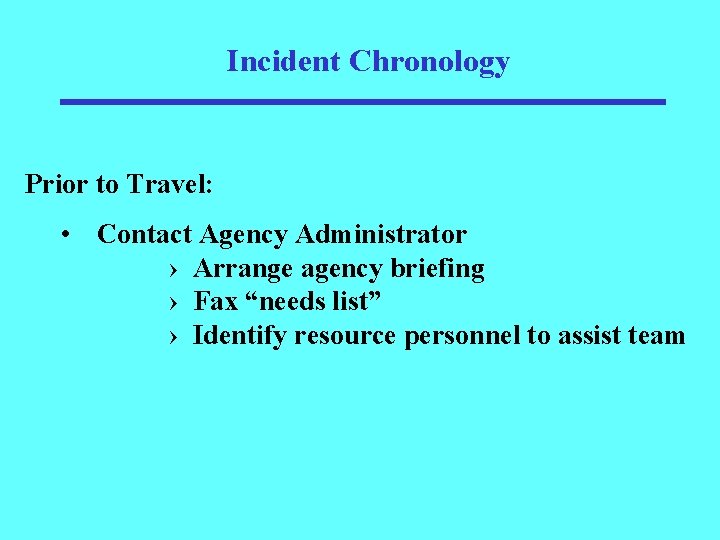 Incident Chronology

Prior to Travel:

• Contact Agency Administrator
› Arrange agency briefing
› Fax “needs list”
› Identify resource personnel to assist team